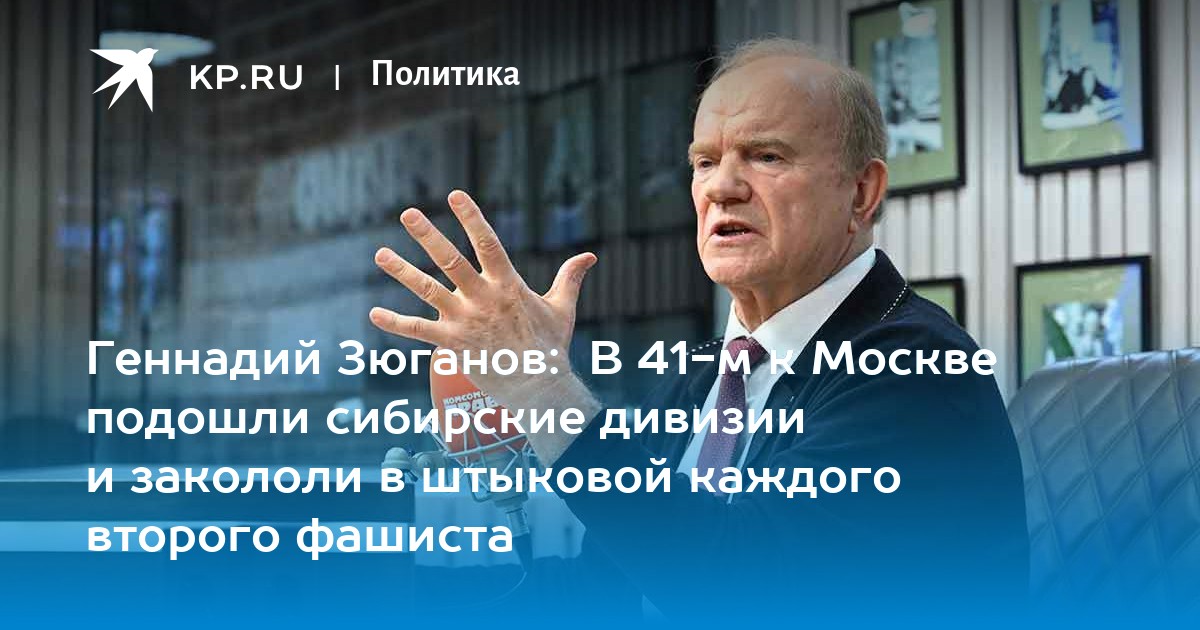 KP.RU | Политика

Геннадий Зюганов: В 41-м к Москве подошли сибирские дивизии и закололи в штыковой каждого второго фашиста